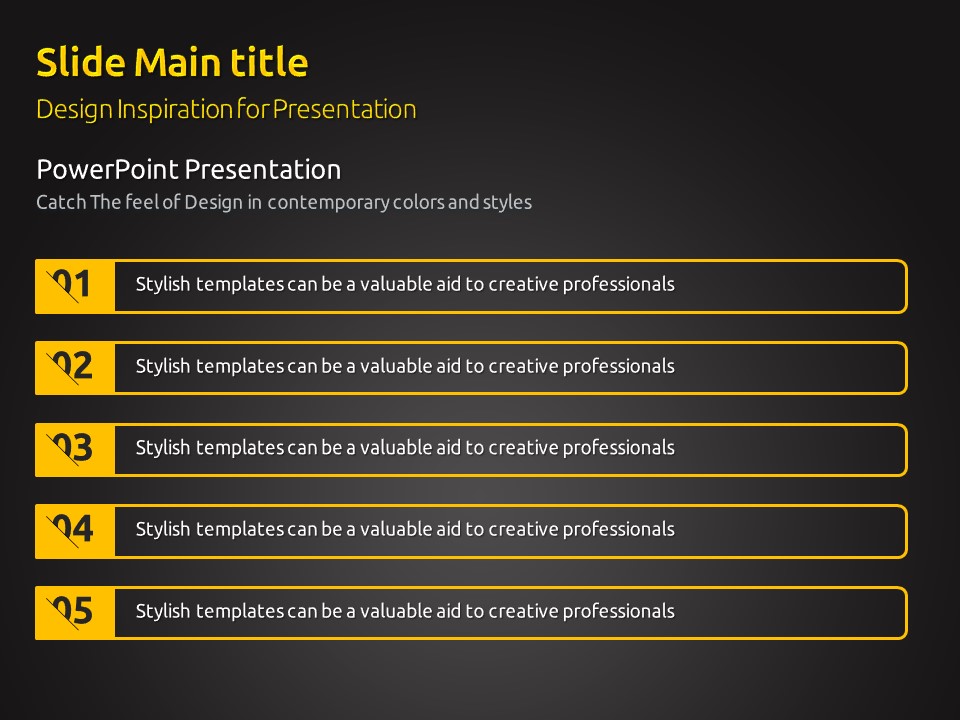 Slide Main title
Design Inspiration for Presentation

PowerPoint Presentation
Catch The feel of Design in contemporary colors and styles

01 Stylish templates can be a valuable aid to creative professionals

02 Stylish templates can be a valuable aid to creative professionals

03 Stylish templates can be a valuable aid to creative professionals

04 Stylish templates can be a valuable aid to creative professionals

05 Stylish templates can be a valuable aid to creative professionals